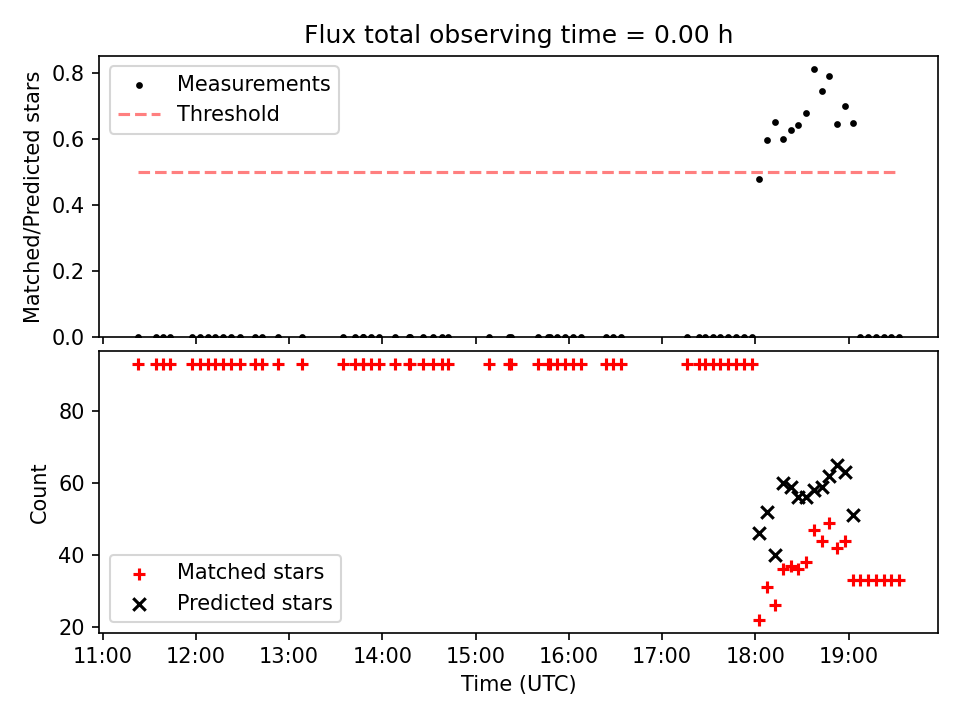 Flux total observing time = 0.00 h

Matched/Predicted stars

0.8
0.6
0.4
0.2
0.0

Measurements
Threshold

Count

80
60
40
20

Matched stars
Predicted stars

11:00 12:00 13:00 14:00 15:00 16:00 17:00 18:00 19:00

Time (UTC)